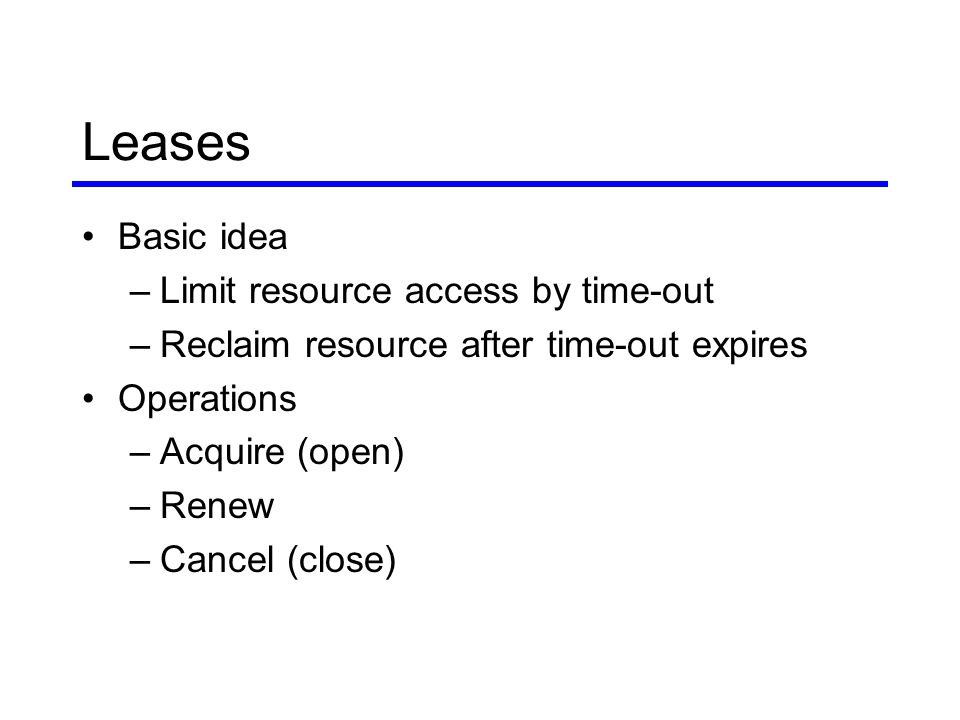 Leases

• Basic idea
– Limit resource access by time-out
– Reclaim resource after time-out expires
• Operations
– Acquire (open)
– Renew
– Cancel (close)